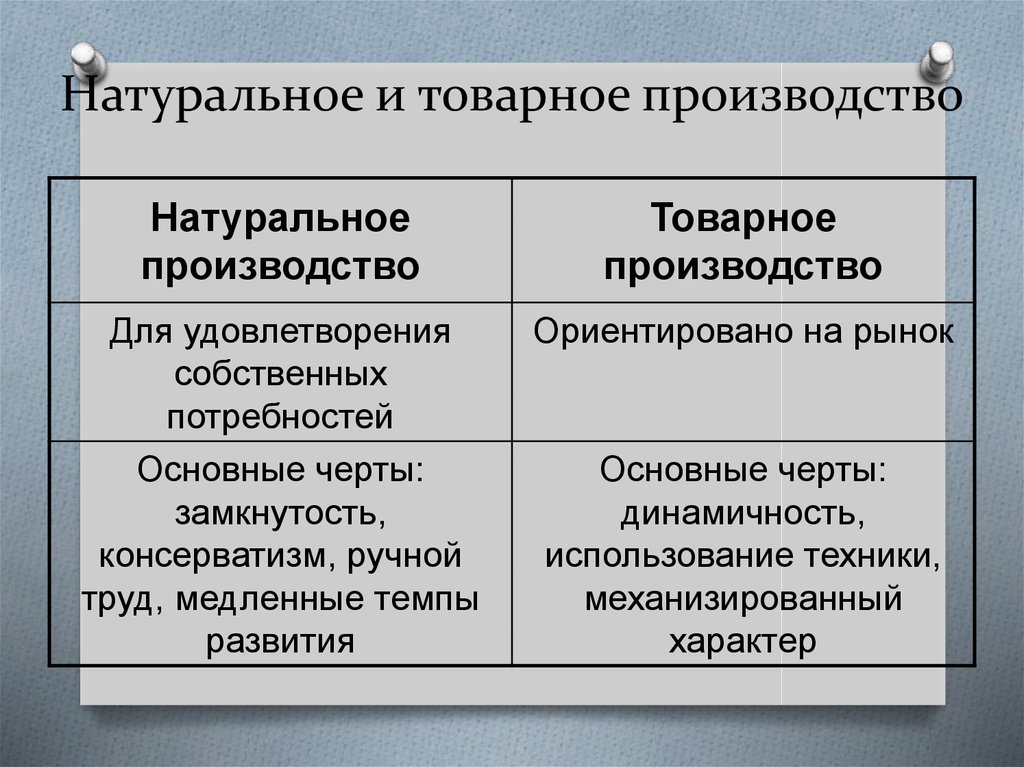 Натуральное и товарное производство

| Натуральное производство | Товарное производство |
|---|---|
| Для удовлетворения собственных потребностей | Ориентировано на рынок |
| Основные черты: замкнутость, консерватизм, ручной труд, медленные темпы развития | Основные черты: динамичность, использование техники, механизированный характер |